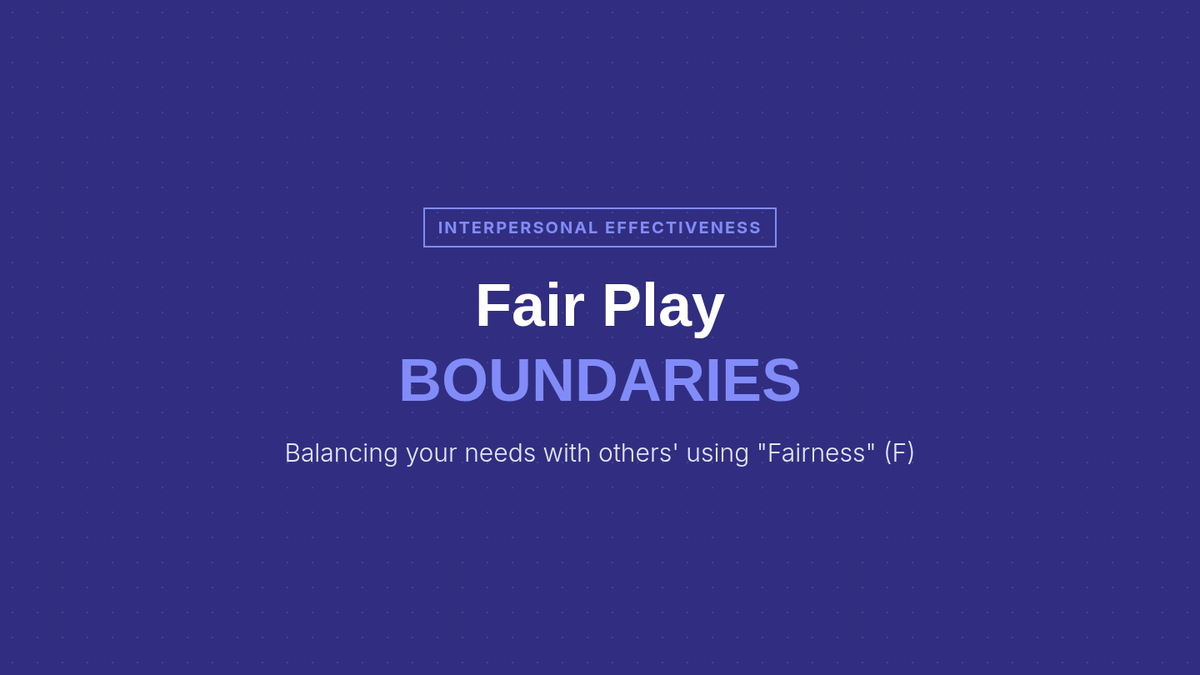 INTERPERSONAL EFFECTIVENESS

Fair Play
BOUNDARIES

Balancing your needs with others' using "Fairness" (F)